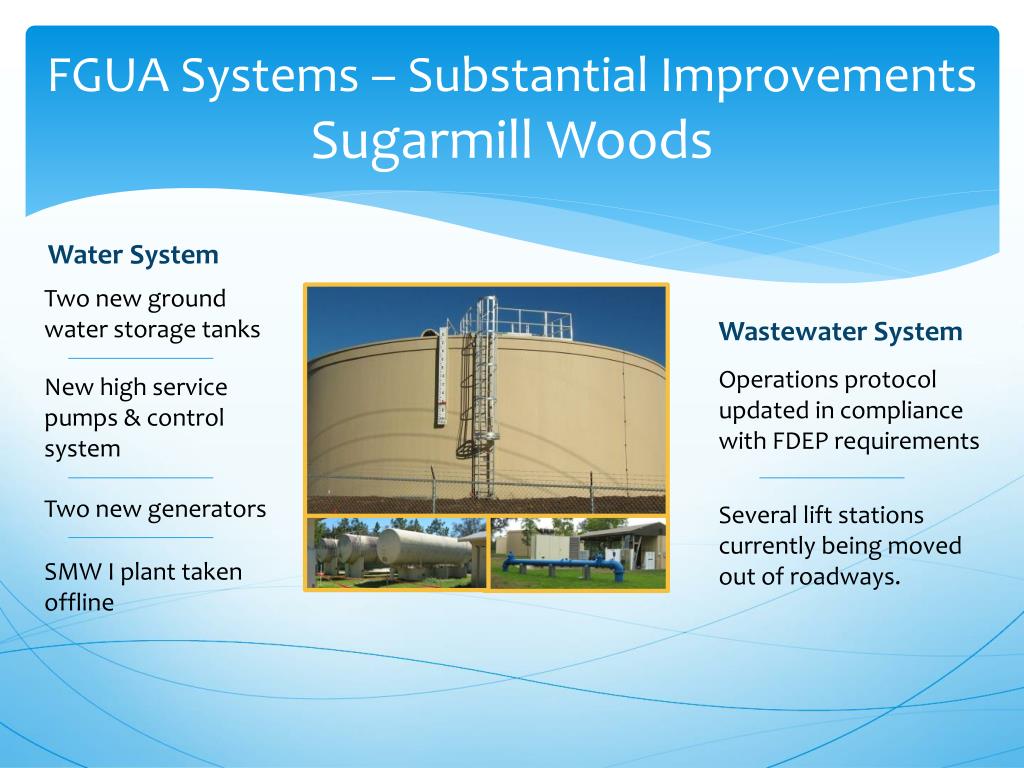 FGUA Systems – Substantial Improvements
Sugarmill Woods

Water System

Two new ground water storage tanks

New high service pumps & control system

Two new generators

SMW I plant taken offline

Wastewater System

Operations protocol updated in compliance with FDEP requirements

Several lift stations currently being moved out of roadways.